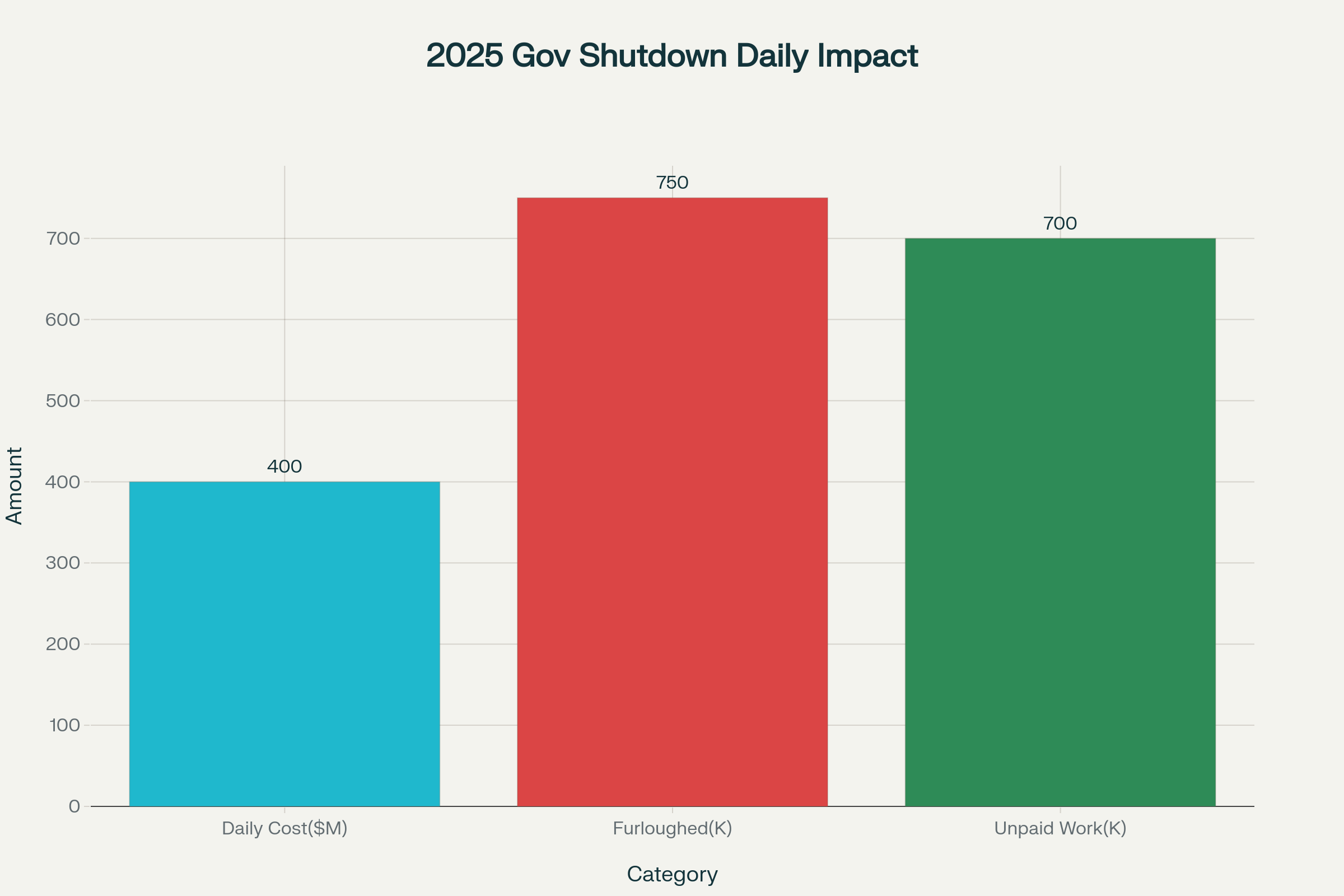 2025 Gov Shutdown Daily Impact

Amount

700
600
500
400
300
200
100
0

400
750
700

Daily Cost($M)
Furloughed(K)
Unpaid Work(K)

Category